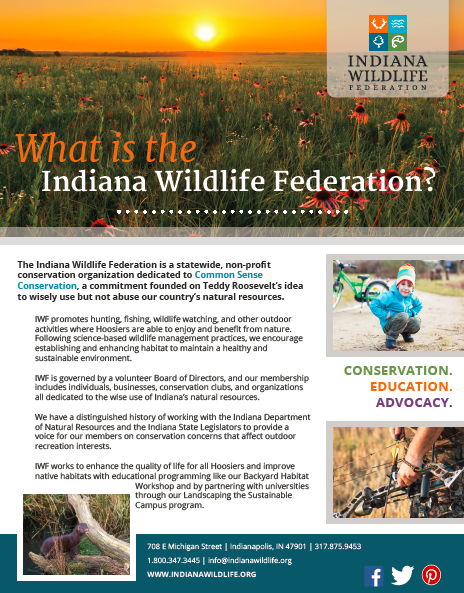 INDIANA WILDLIFE FEDERATION

What is the Indiana Wildlife Federation?

The Indiana Wildlife Federation is a statewide, non-profit conservation organization dedicated to Common Sense Conservation, a commitment founded on Teddy Roosevelt's idea to wisely use but not abuse our country's natural resources.

IWF promotes hunting, fishing, wildlife watching, and other outdoor activities where Hoosiers are able to enjoy and benefit from nature. Following science-based wildlife management practices, we encourage establishing and enhancing habitat to maintain a healthy and sustainable environment.

IWF is governed by a volunteer Board of Directors, and our membership includes individuals, businesses, conservation clubs, and organizations all dedicated to the wise use of Indiana's natural resources.

We have a distinguished history of working with the Indiana Department of Natural Resources and the Indiana State Legislators to provide a voice for our members on conservation concerns that affect outdoor recreation interests.

IWF works to enhance the quality of life for all Hoosiers and improve native habitats with educational programming like our Backyard Habitat Workshop and by partnering with universities through our Landscaping the Sustainable Campus program.

CONSERVATION.
EDUCATION.
ADVOCACY.

708 E Michigan Street | Indianapolis, IN 47901 | 317.875.9453
1.800.347.3445 | info@indianawildlife.org
WWW.INDIANAWILDLIFE.ORG